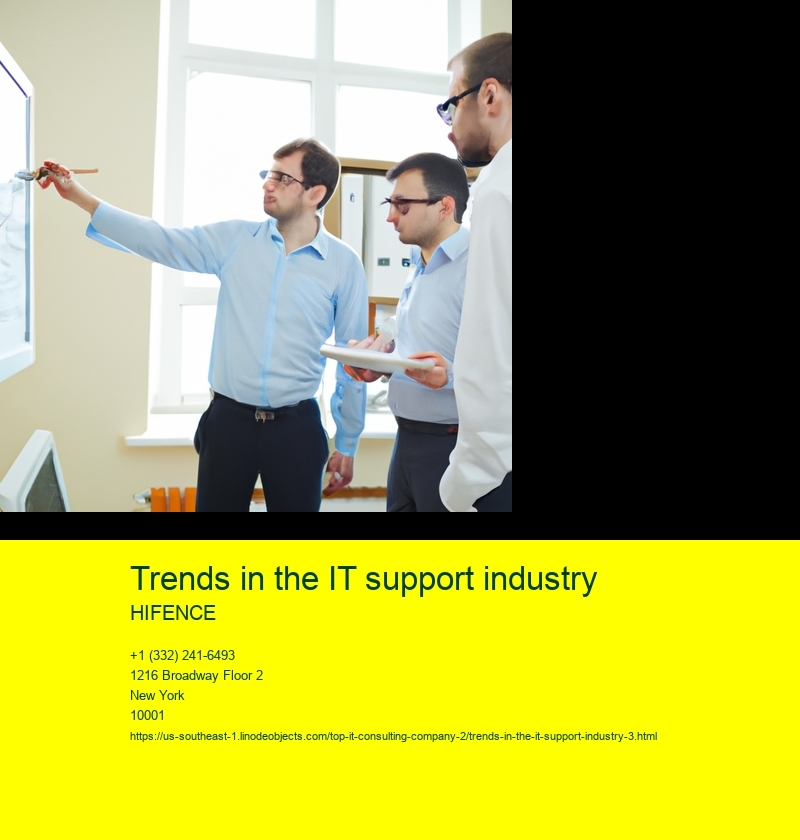 Trends in the IT support industry
HIFENCE

+1 (332) 241-6493
1216 Broadway Floor 2
New York
10001
https://us-southeast-1.linodeobjects.com/top-it-consulting-company-2/trends-in-the-it-support-industry-3.html